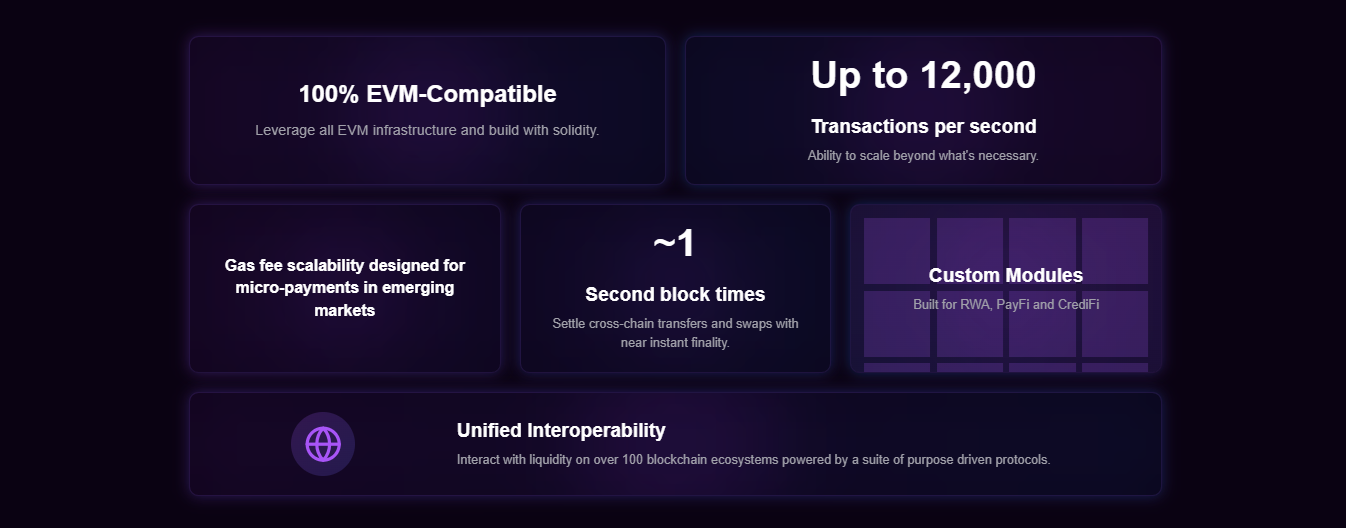 100% EVM-Compatible

Leverage all EVM infrastructure and build with solidity.

Up to 12,000

Transactions per second

Ability to scale beyond what's necessary.

Gas fee scalability designed for micro-payments in emerging markets

~1

Second block times

Settle cross-chain transfers and swaps with near instant finality.

Custom Modules

Built for RWA, PayFi and CrediFi

Unified Interoperability

Interact with liquidity on over 100 blockchain ecosystems powered by a suite of purpose driven protocols.